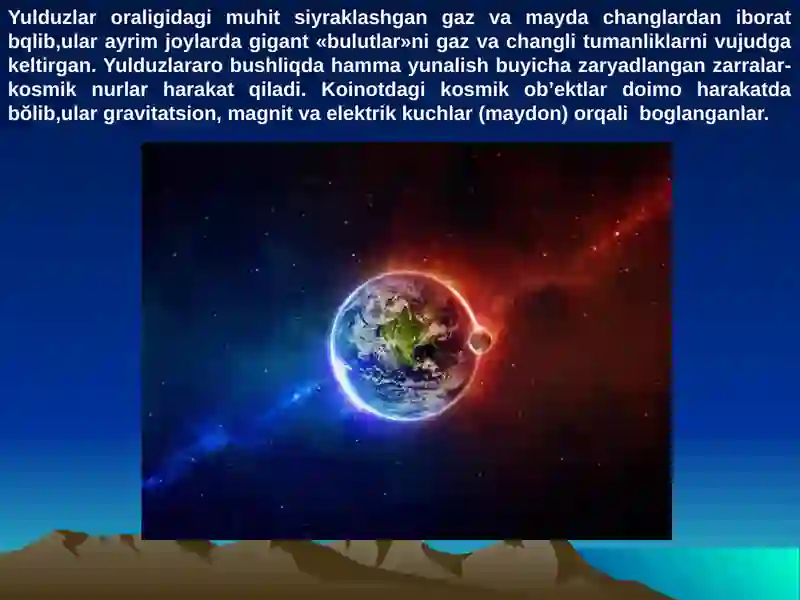 Yulduzlar oraligidagi muhit siyraklashgan gaz va mayda changlardan iborat bqlib,ular ayrim joylarda gigant «bulutlar»ni gaz va changli tumanliklarni vujudga keltirgan. Yulduzlararo bushliqda hamma yunalish buyicha zaryadlangan zarralar-kosmik nurlar harakat qiladi. Koinotdagi kosmik ob’ektlar doimo harakatda bŏlib,ular gravitatsion, magnit va elektrik kuchlar (maydon) orqali boglanganlar.